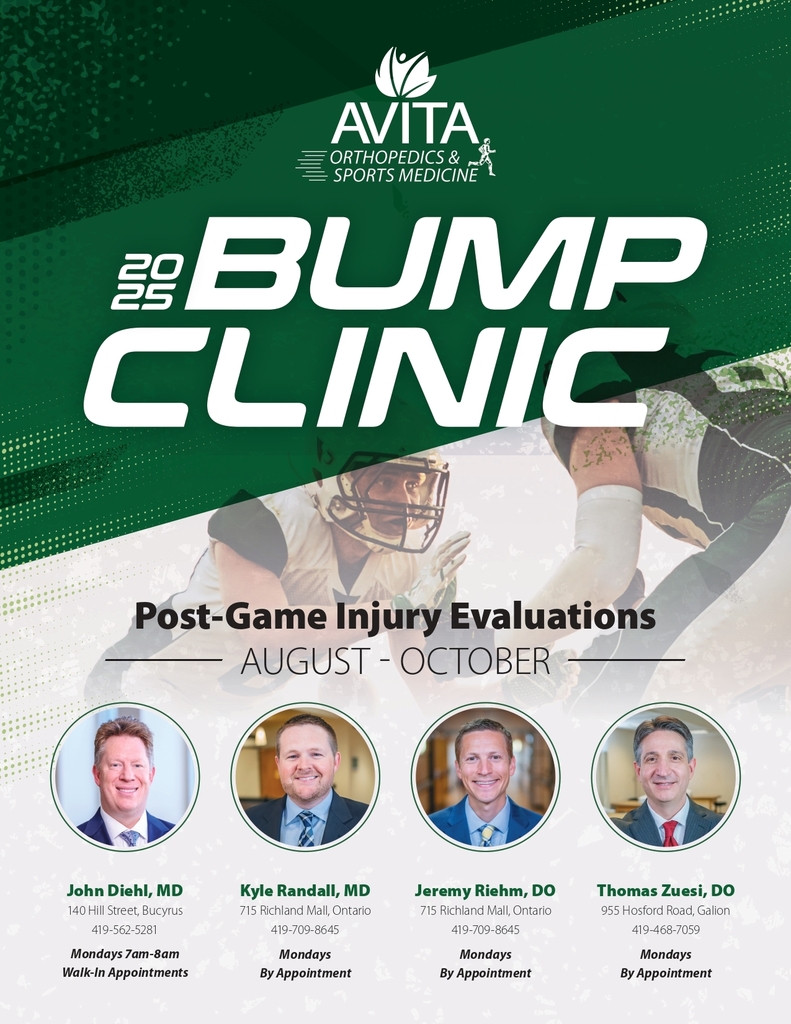 AVITA
ORTHOPEDICS &
SPORTS MEDICINE

2025 BUMP CLINIC

Post-Game Injury Evaluations
AUGUST - OCTOBER

John Diehl, MD
140 Hill Street, Bucyrus
419-562-5281
Mondays 7am-8am
Walk-In Appointments

Kyle Randall, MD
715 Richland Mall, Ontario
419-709-8645
Mondays
By Appointment

Jeremy Riehm, DO
715 Richland Mall, Ontario
419-709-8645
Mondays
By Appointment

Thomas Zuesi, DO
955 Hosford Road, Galion
419-468-7059
Mondays
By Appointment